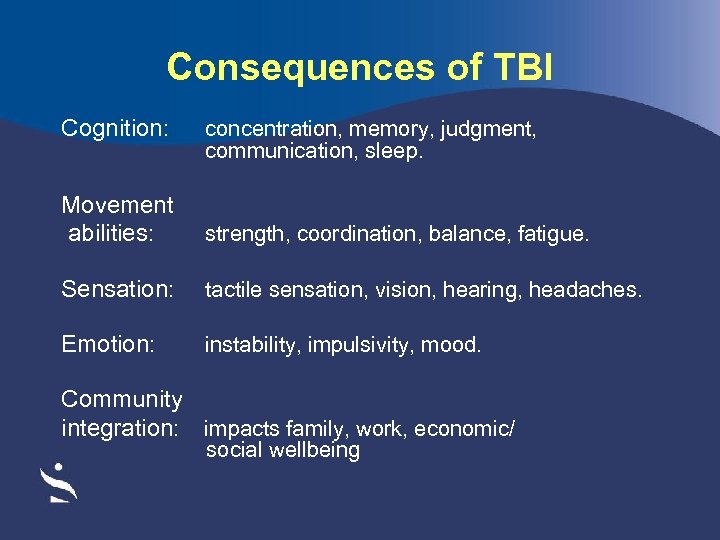 Consequences of TBI

Cognition: concentration, memory, judgment, communication, sleep.

Movement abilities: strength, coordination, balance, fatigue.

Sensation: tactile sensation, vision, hearing, headaches.

Emotion: instability, impulsivity, mood.

Community integration: impacts family, work, economic/ social wellbeing